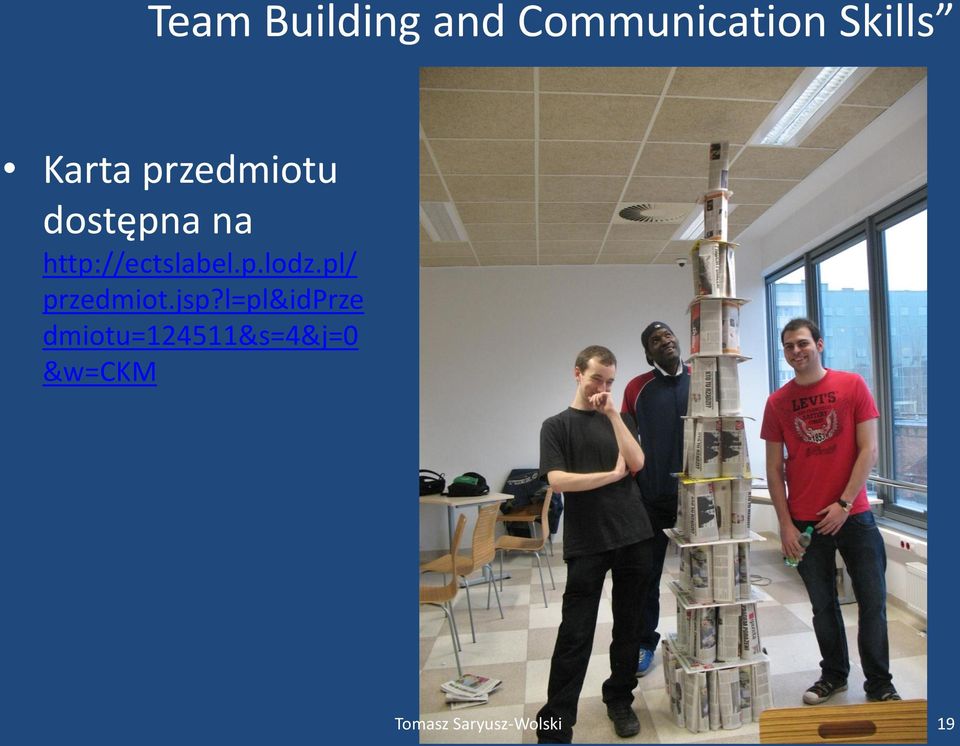 Team Building and Communication Skills”

• Karta przedmiotu dostępna na http://ectslabel.p.lodz.pl/przedmiot.jsp?l=pl&idPrzedmiotu=124511&s=4&j=0&w=CKM

LEVI'S

Tomasz Saryusz-Wolski

19